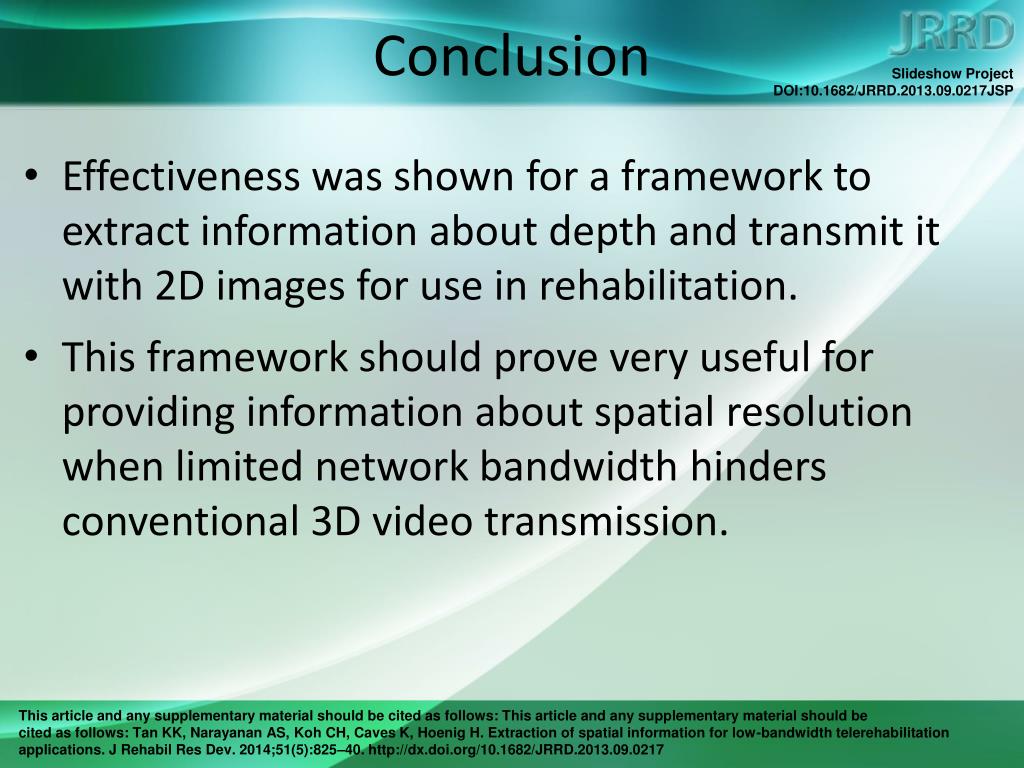 Conclusion

JRRD

Slideshow Project
DOI:10.1682/JRRD.2013.09.0217JSP

• Effectiveness was shown for a framework to extract information about depth and transmit it with 2D images for use in rehabilitation.

• This framework should prove very useful for providing information about spatial resolution when limited network bandwidth hinders conventional 3D video transmission.

This article and any supplementary material should be cited as follows: This article and any supplementary material should be cited as follows: Tan KK, Narayanan AS, Koh CH, Caves K, Hoenig H. Extraction of spatial information for low-bandwidth telerehabilitation applications. J Rehabil Res Dev. 2014;51(5):825–40. http://dx.doi.org/10.1682/JRRD.2013.09.0217